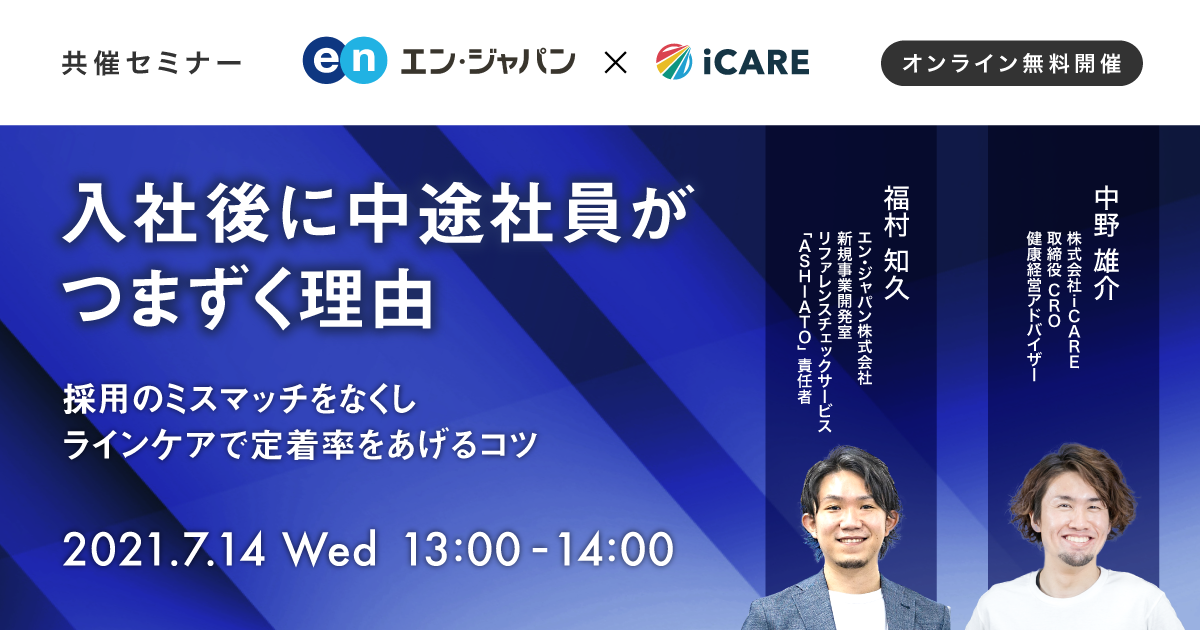 共催セミナー

en エン・ジャパン × iCARE

オンライン無料開催

入社後に中途社員がつまずく理由

採用のミスマッチをなくし
ラインケアで定着率をあげるコツ

2021.7.14 Wed 13:00 - 14:00

福村 知久
エン・ジャパン株式会社
新規事業開発室
リファレンスチェックサービス
「ASHIATO」責任者

中野 雄介
株式会社iCARE
取締役 CRO
健康経営アドバイザー